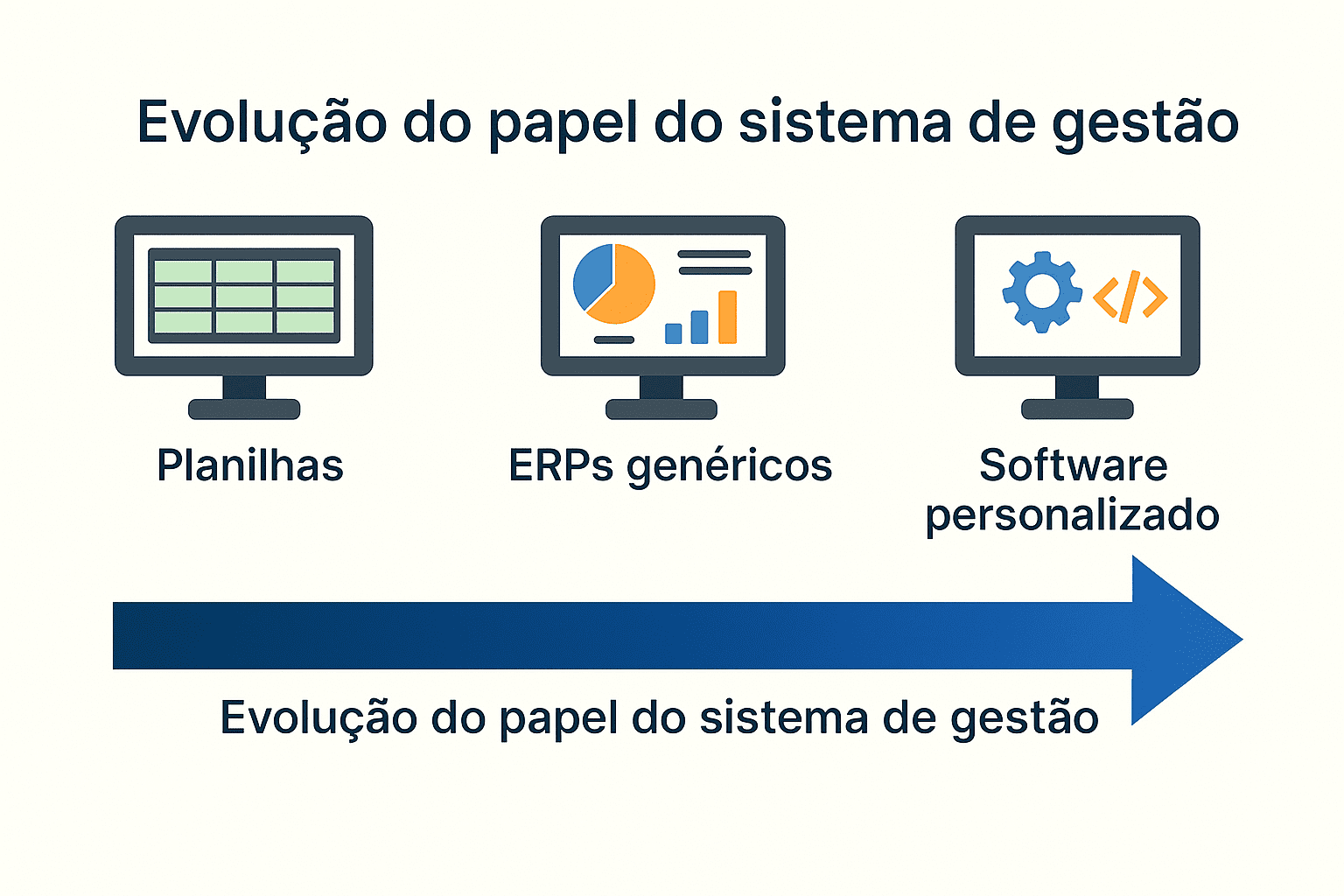 Evolução do papel do sistema de gestão

Planilhas

ERPs genéricos

Software personalizado

Evolução do papel do sistema de gestão